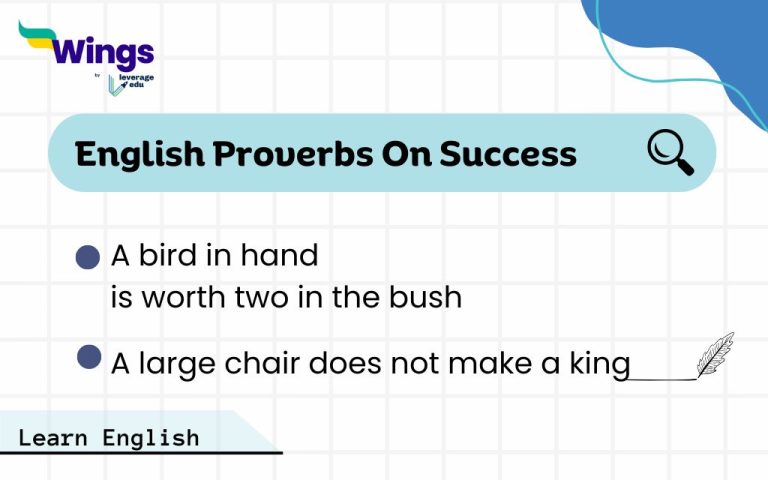 Wings
by leverage edu

English Proverbs On Success

A bird in hand is worth two in the bush

A large chair does not make a king

Learn English